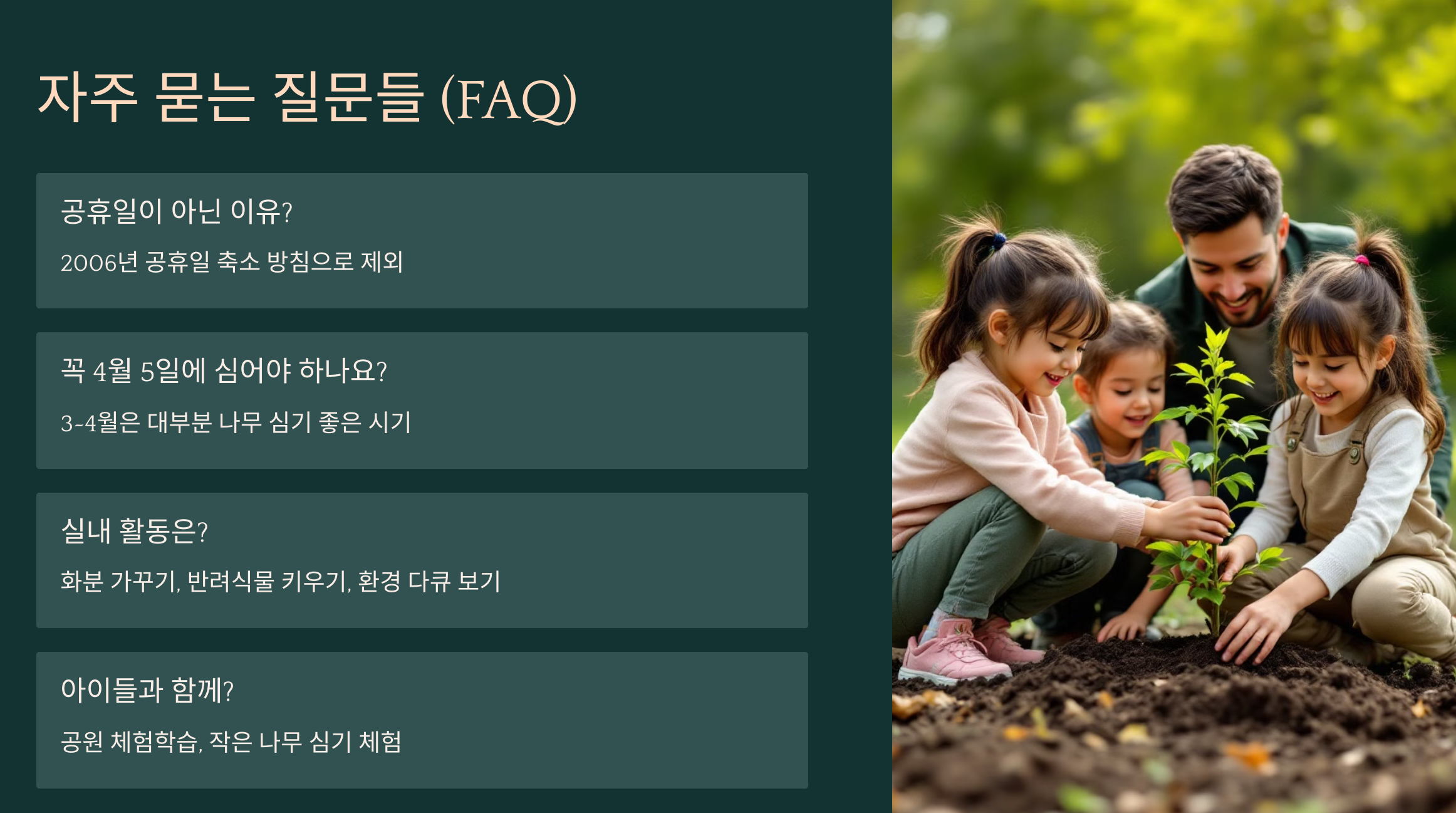 자주 묻는 질문들 (FAQ)

공휴일이 아닌 이유?

2006년 공휴일 축소 방침으로 제외

꼭 4월 5일에 심어야 하나요?

3-4월은 대부분 나무 심기 좋은 시기

실내 활동은?

화분 가꾸기, 반려식물 키우기, 환경 다큐 보기

아이들과 함께?

공원 체험학습, 작은 나무 심기 체험